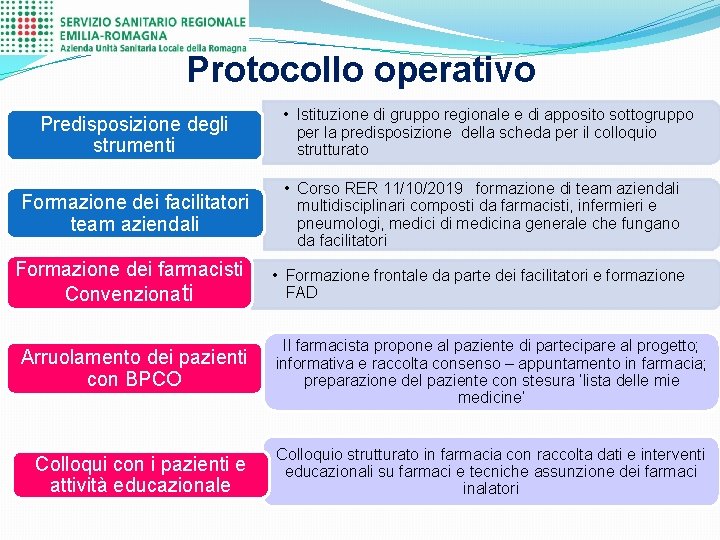 SERVIZIO SANITARIO REGIONALE
EMILIA-ROMAGNA
Azienda Unità Sanitaria Locale della Romagna

Protocollo operativo

Predisposizione degli strumenti

• Istituzione di gruppo regionale e di apposito sottogruppo per la predisposizione della scheda per il colloquio strutturato

Formazione dei facilitatori team aziendali

• Corso RER 11/10/2019 formazione di team aziendali multidisciplinari composti da farmacisti, infermieri e pneumologi, medici di medicina generale che fungano da facilitatori

Formazione dei farmacisti Convenzionati

• Formazione frontale da parte dei facilitatori e formazione FAD

Arruolamento dei pazienti con BPCO

Il farmacista propone al paziente di partecipare al progetto; informativa e raccolta consenso – appuntamento in farmacia; preparazione del paziente con stesura 'lista delle mie medicine'

Colloqui con i pazienti e attività educazionale

Colloquio strutturato in farmacia con raccolta dati e interventi educazionali su farmaci e tecniche assunzione dei farmaci inalatori